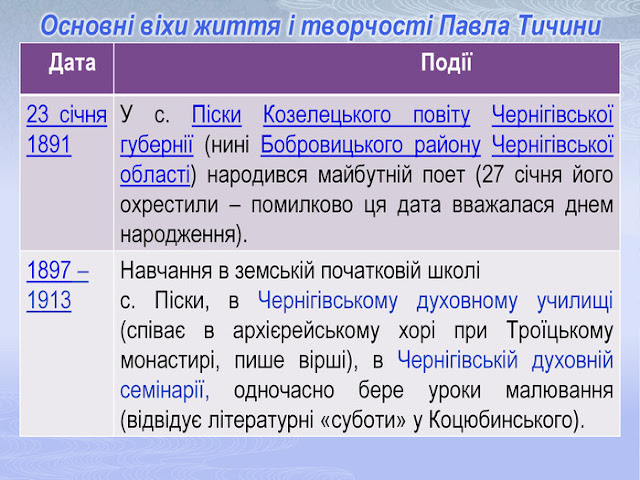 Основні віхи життя і творчості Павла Тичини

| Дата | Події |
|---|---|
| 23 січня 1891 | У с. Піски Козелецького повіту Чернігівської губернії (нині Бобровицького району Чернігівської області) народився майбутній поет (27 січня його охрестили – помилково ця дата вважалася днем народження). |
| 1897 – 1913 | Навчання в земській початковій школі с. Піски, в Чернігівському духовному училищі (співає в архієрейському хорі при Троїцькому монастирі, пише вірші), в Чернігівській духовній семінарії, одночасно бере уроки малювання (відвідує літературні «суботи» у Коцюбинського). |